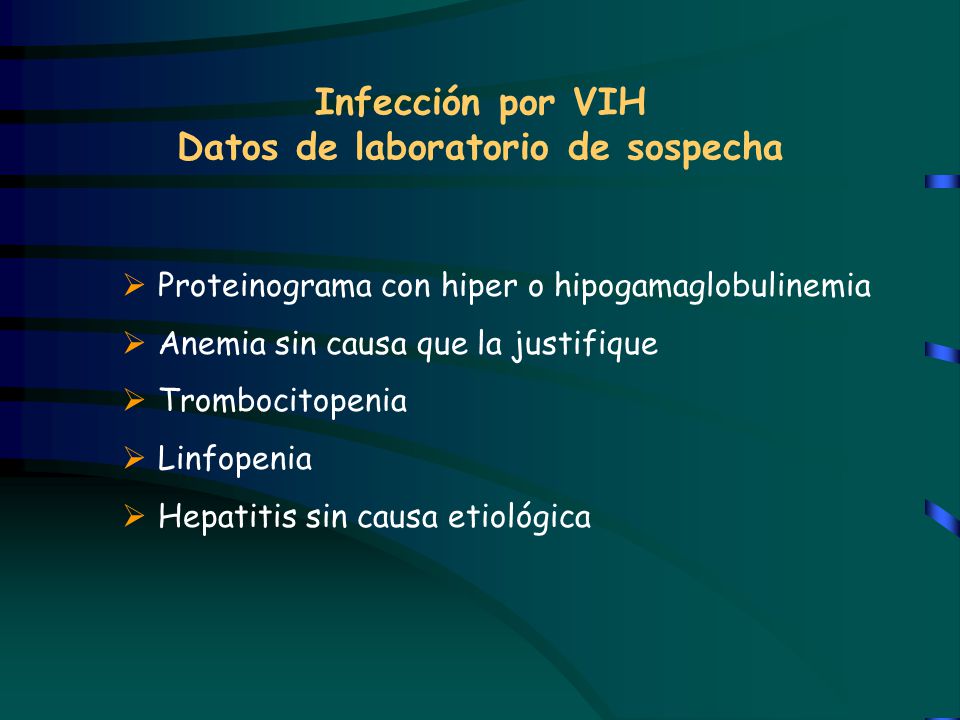 Infección por VIH
Datos de laboratorio de sospecha

➢ Proteinograma con hiper o hipogamaglobulinemia
➢ Anemia sin causa que la justifique
➢ Trombocitopenia
➢ Linfopenia
➢ Hepatitis sin causa etiológica